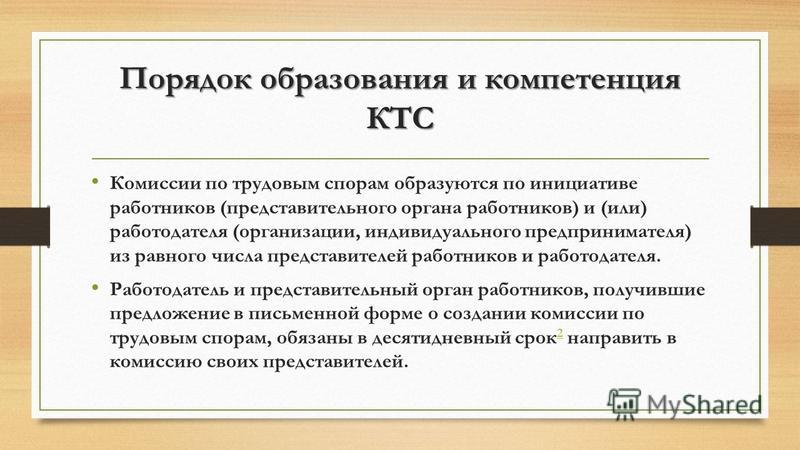 Порядок образования и компетенция КТС

• Комиссии по трудовым спорам образуются по инициативе работников (представительного органа работников) и (или) работодателя (организации, индивидуального предпринимателя) из равного числа представителей работников и работодателя.

• Работодатель и представительный орган работников, получившие предложение в письменной форме о создании комиссии по трудовым спорам, обязаны в десятидневный срок$^2$ направить в комиссию своих представителей.

MyShared